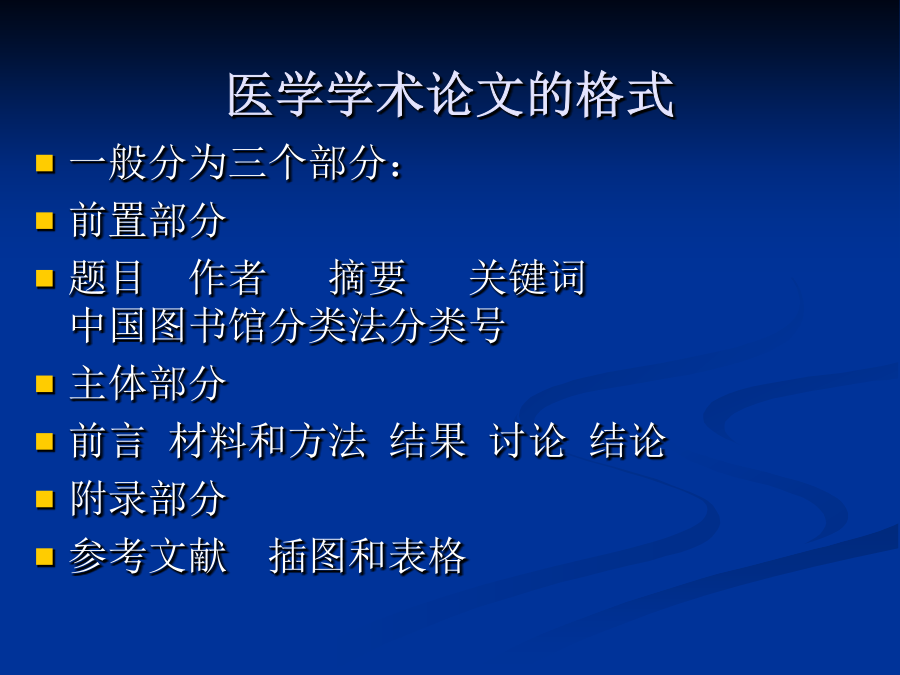 医学学术论文的格式

- 一般分为三个部分：
- 前置部分
- 题目 作者 摘要 关键词 中国图书馆分类法分类号
- 主体部分
- 前言 材料和方法 结果 讨论 结论
- 附录部分
- 参考文献 插图和表格